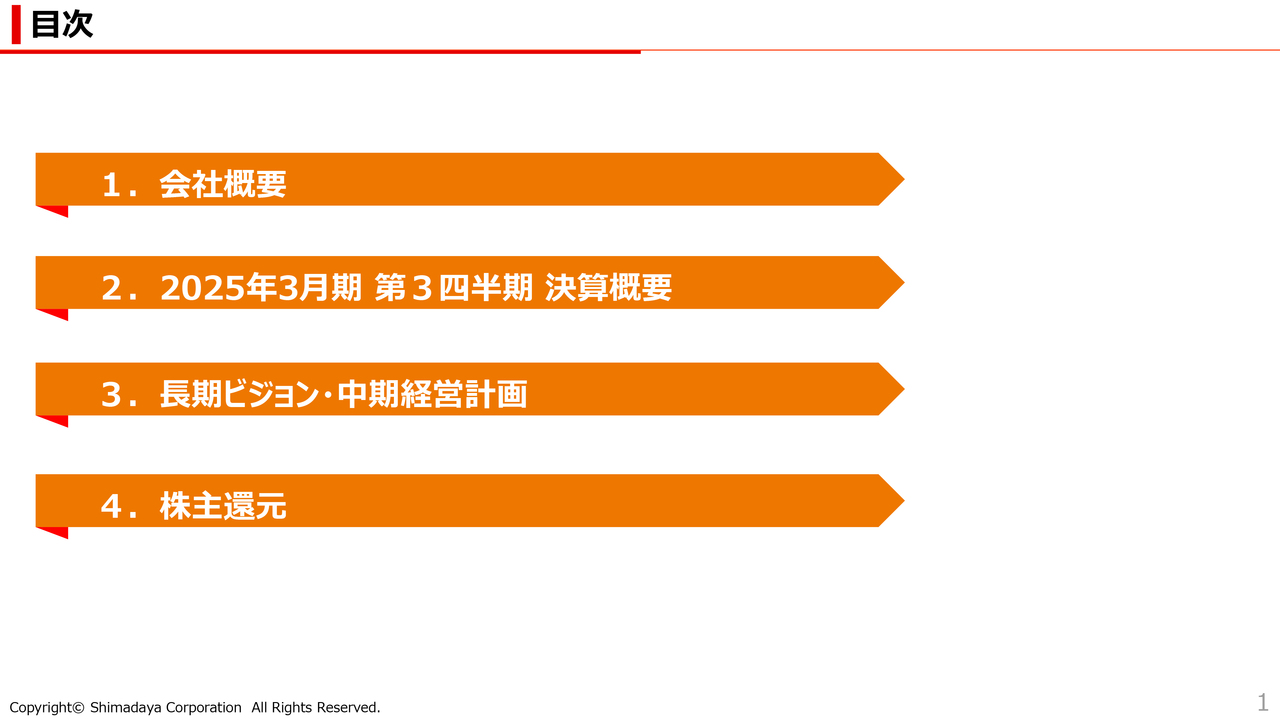 目次

１．会社概要

２．2025年3月期 第３四半期 決算概要

３．長期ビジョン･中期経営計画

４．株主還元

Copyright© Shimadaya Corporation All Rights Reserved.

1